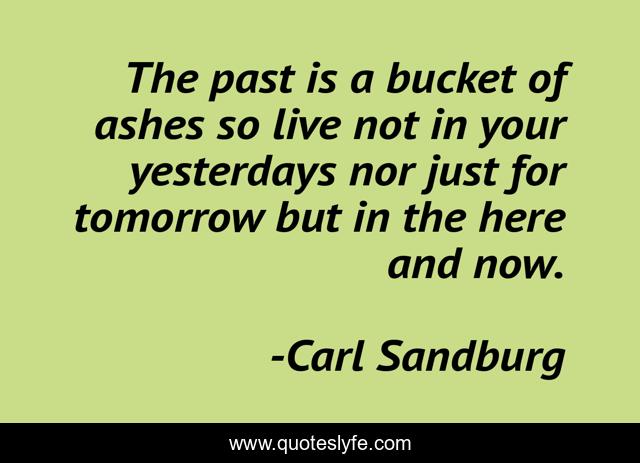 The past is a bucket of ashes so live not in your yesterdays nor just for tomorrow but in the here and now.

-Carl Sandburg

www.quoteslyfe.com